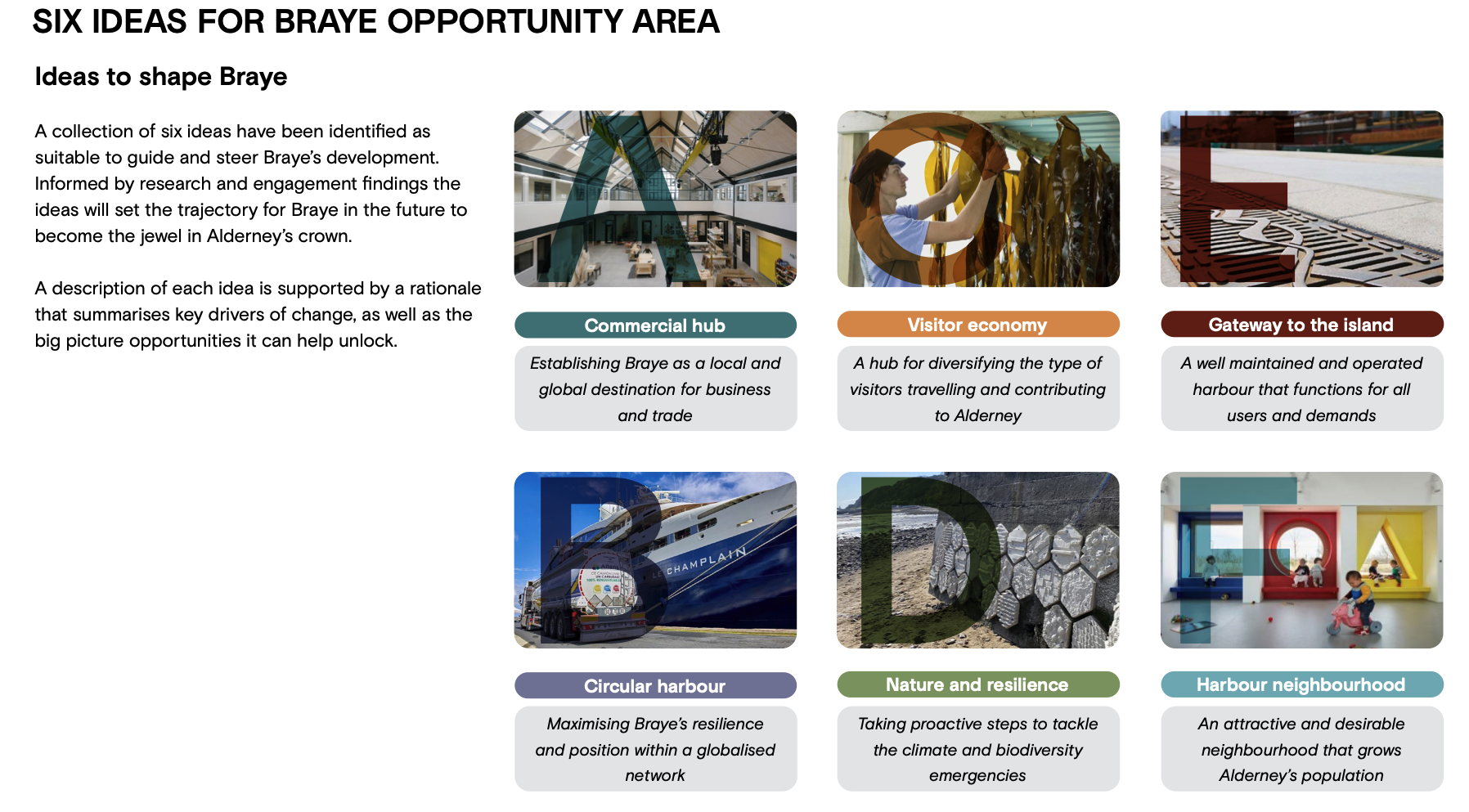 SIX IDEAS FOR BRAYE OPPORTUNITY AREA

Ideas to shape Braye

A collection of six ideas have been identified as suitable to guide and steer Braye's development. Informed by research and engagement findings the ideas will set the trajectory for Braye in the future to become the jewel in Alderney's crown.

A description of each idea is supported by a rationale that summarises key drivers of change, as well as the big picture opportunities it can help unlock.

A

Commercial hub

Establishing Braye as a local and global destination for business and trade

C

Visitor economy

A hub for diversifying the type of visitors travelling and contributing to Alderney

E

Gateway to the island

A well maintained and operated harbour that functions for all users and demands

B

LE CHAMPLAIN

Circular harbour

Maximising Braye's resilience and position within a globalised network

D

Nature and resilience

Taking proactive steps to tackle the climate and biodiversity emergencies

F

Harbour neighbourhood

An attractive and desirable neighbourhood that grows Alderney's population